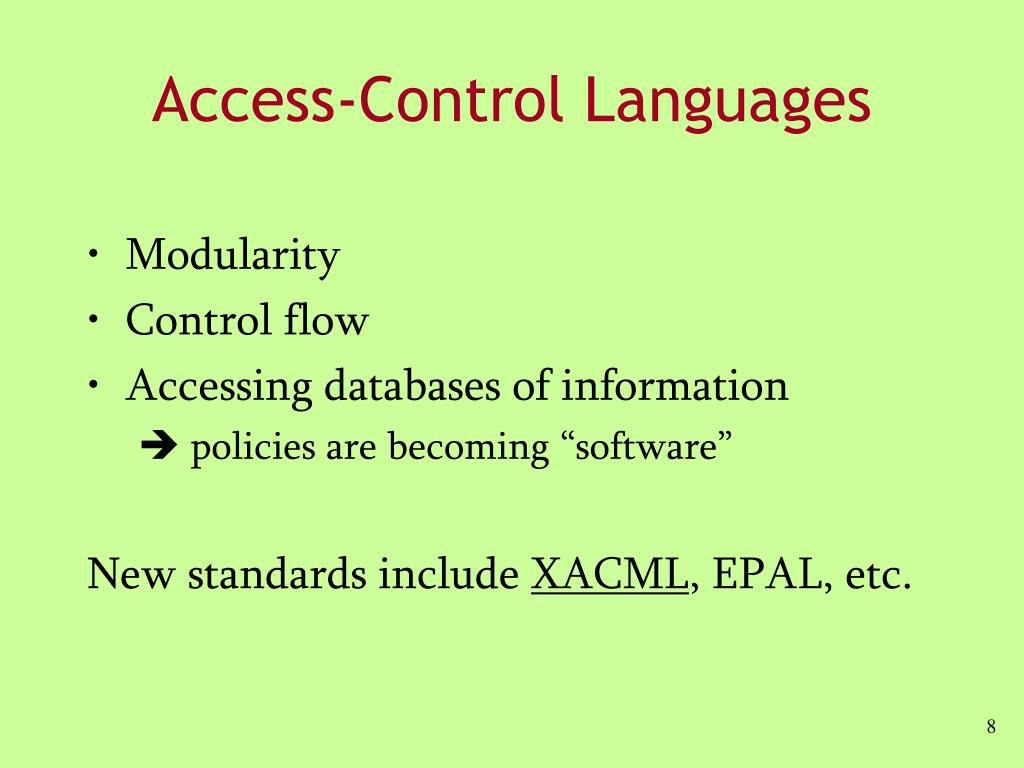 Access-Control Languages

• Modularity
• Control flow
• Accessing databases of information
➔ policies are becoming “software”

New standards include XACML, EPAL, etc.

8